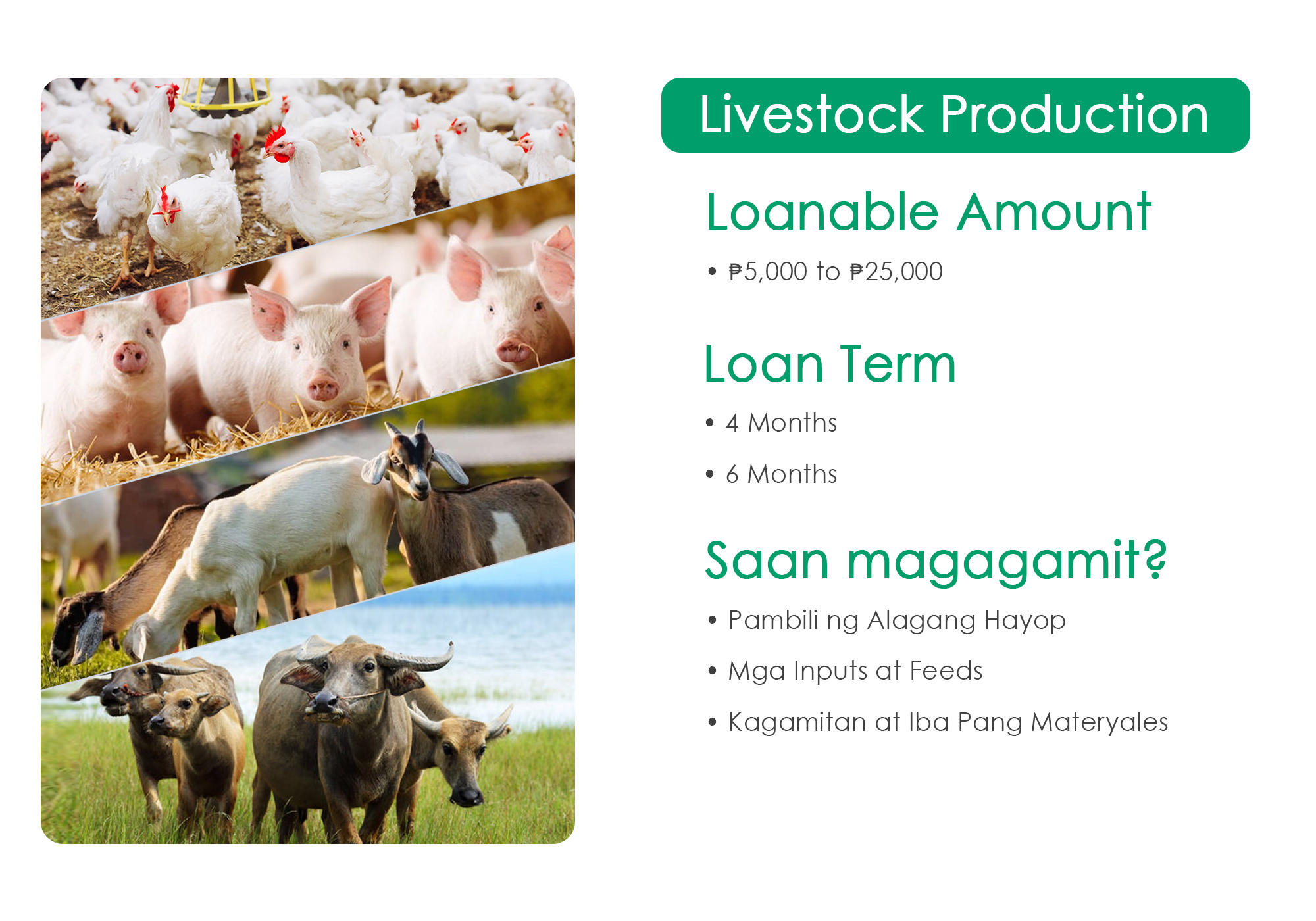 Livestock Production

Loanable Amount

• ₱5,000 to ₱25,000

Loan Term

• 4 Months

• 6 Months

Saan magagamit?

• Pambili ng Alagang Hayop

• Mga Inputs at Feeds

• Kagamitan at Iba Pang Materyales